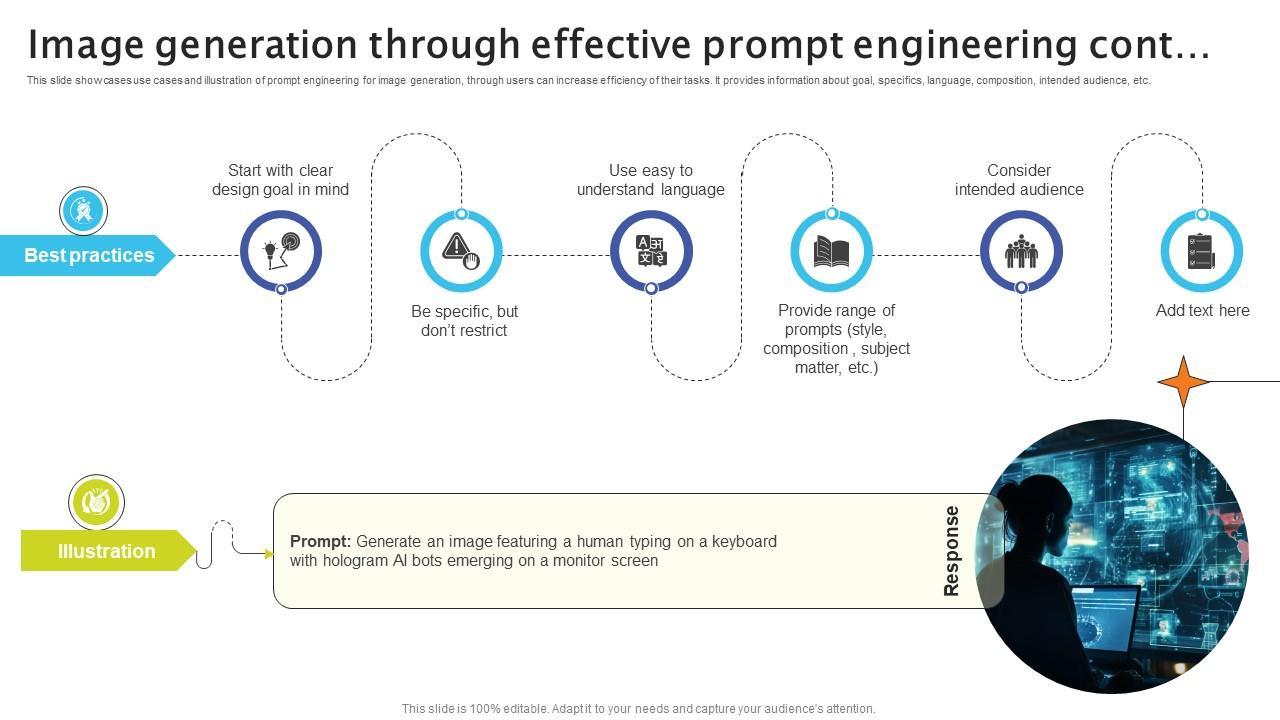 Image generation through effective prompt engineering cont…

This slide showcases use cases and illustration of prompt engineering for image generation, through users can increase efficiency of their tasks. It provides information about goal, specifics, language, composition, intended audience, etc.

Best practices

Start with clear design goal in mind

Be specific, but don't restrict

Use easy to understand language

Provide range of prompts (style, composition , subject matter, etc.)

Consider intended audience

Add text here

Illustration

Prompt: Generate an image featuring a human typing on a keyboard with hologram AI bots emerging on a monitor screen

Response

This slide is 100% editable. Adapt it to your needs and capture your audience's attention.